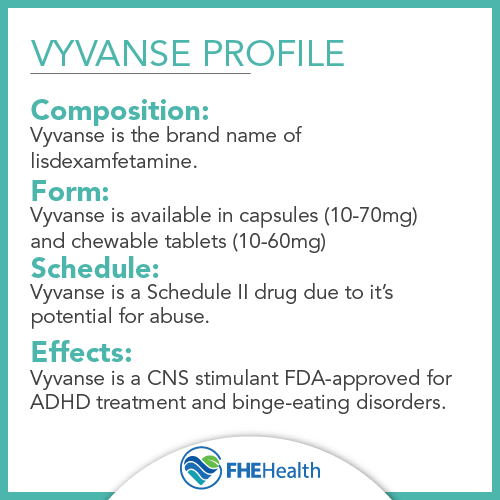 VYVANSE PROFILE

Composition:
Vyvanse is the brand name of lisdexamfetamine.

Form:
Vyvanse is available in capsules (10-70mg) and chewable tablets (10-60mg)

Schedule:
Vyvanse is a Schedule II drug due to it's potential for abuse.

Effects:
Vyvanse is a CNS stimulant FDA-approved for ADHD treatment and binge-eating disorders.

FHEHealth